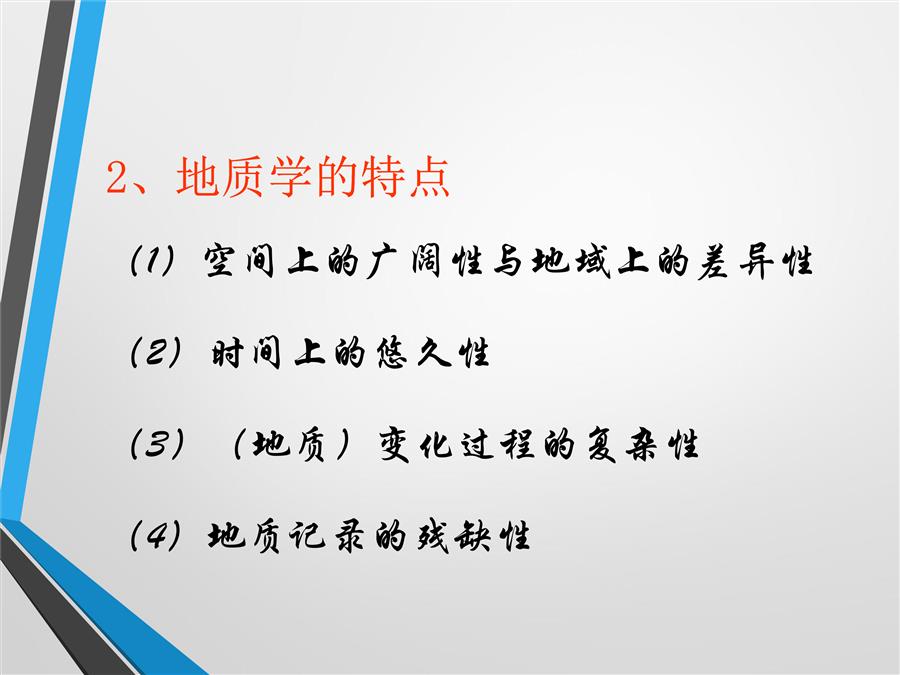 2、地质学的特点

(1) 空间上的广阔性与地域上的差异性

(2) 时间上的悠久性

(3) （地质）变化过程的复杂性

(4) 地质记录的残缺性